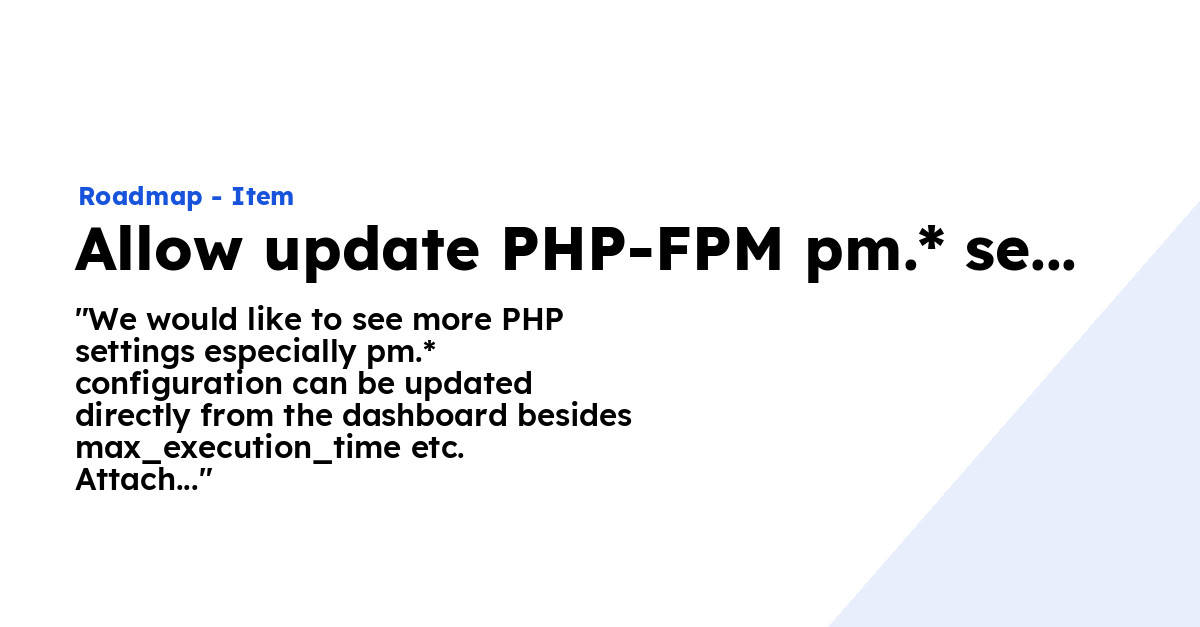 Roadmap - Item

Allow update PHP-FPM pm.* se...

"We would like to see more PHP settings especially pm.* configuration can be updated directly from the dashboard besides max_execution_time etc. Attach..."